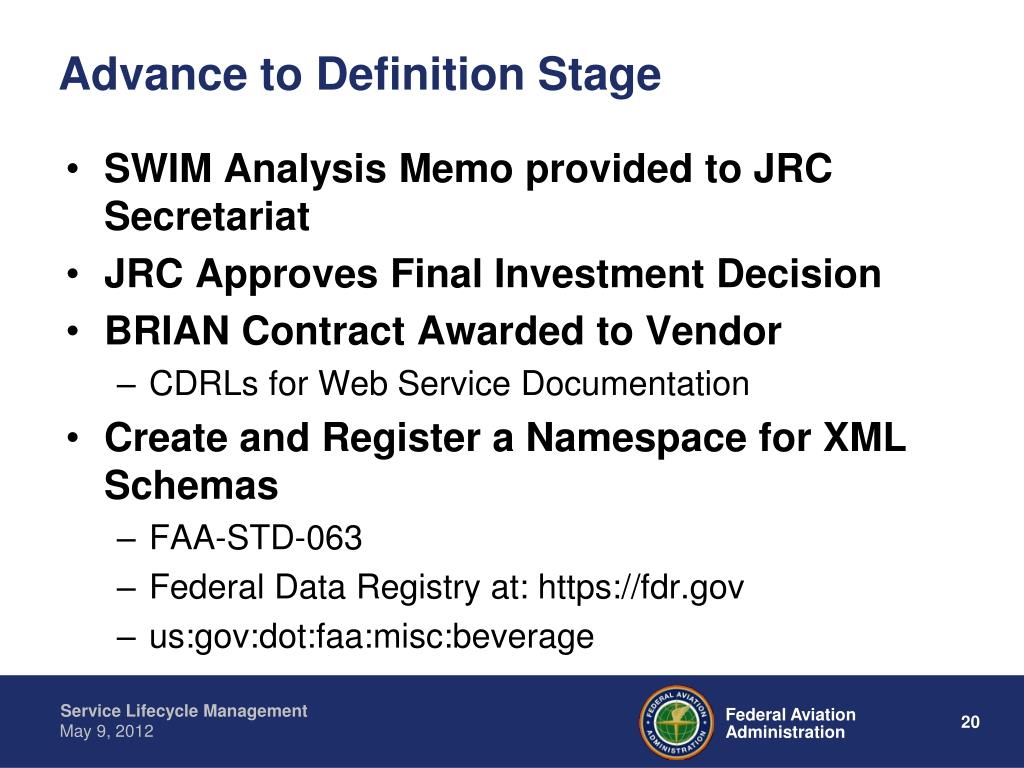 Advance to Definition Stage

• SWIM Analysis Memo provided to JRC Secretariat
• JRC Approves Final Investment Decision
• BRIAN Contract Awarded to Vendor
– CDRLs for Web Service Documentation
• Create and Register a Namespace for XML Schemas
– FAA-STD-063
– Federal Data Registry at: https://fdr.gov
– us:gov:dot:faa:misc:beverage

Service Lifecycle Management
May 9, 2012

FEDERAL AVIATION ADMINISTRATION

Federal Aviation Administration

20